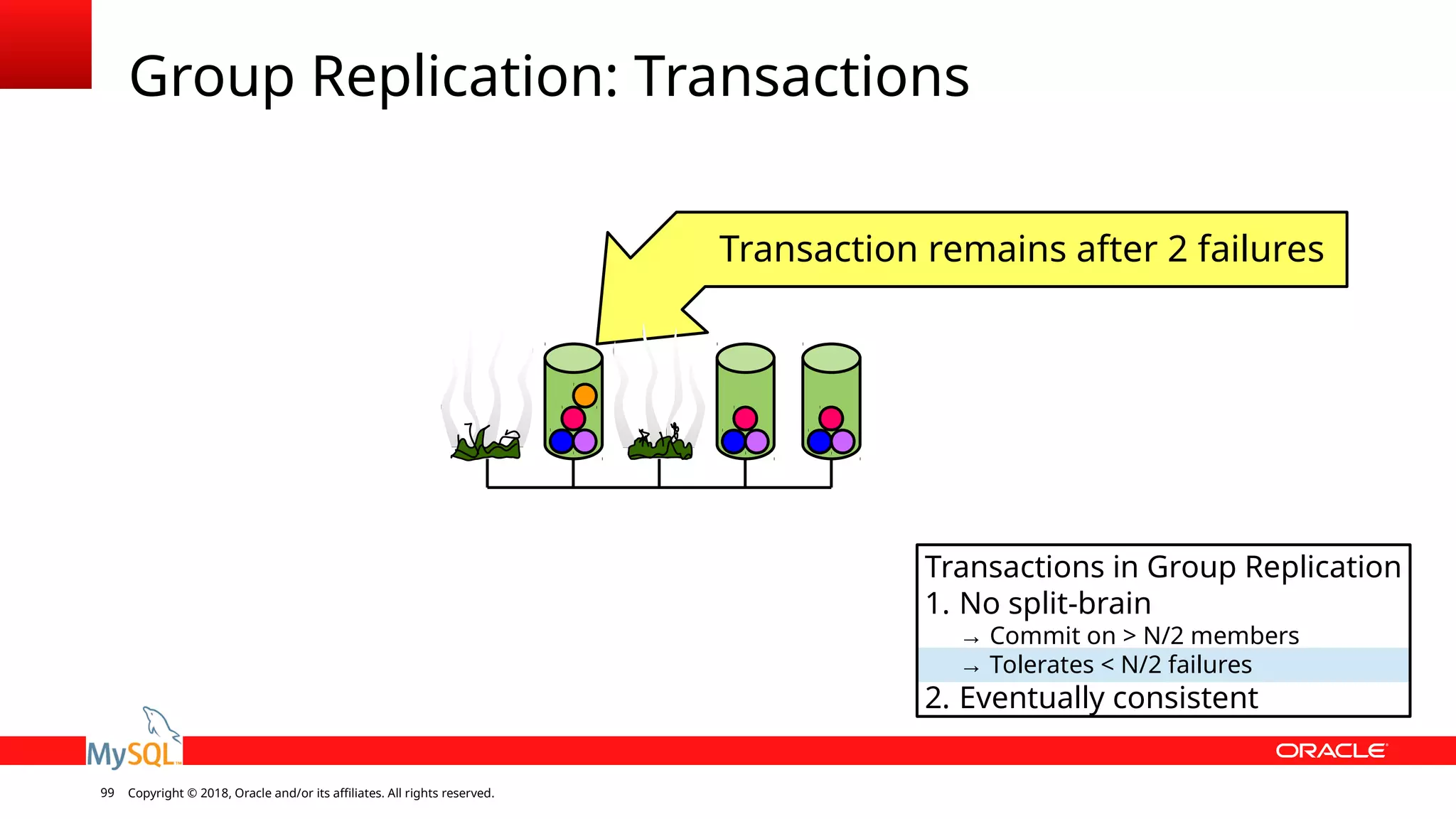 Group Replication: Transactions

Transaction remains after 2 failures

Transactions in Group Replication
1. No split-brain
→ Commit on > N/2 members
→ Tolerates < N/2 failures
2. Eventually consistent

MySQL

ORACLE

99 Copyright © 2018, Oracle and/or its affiliates. All rights reserved.